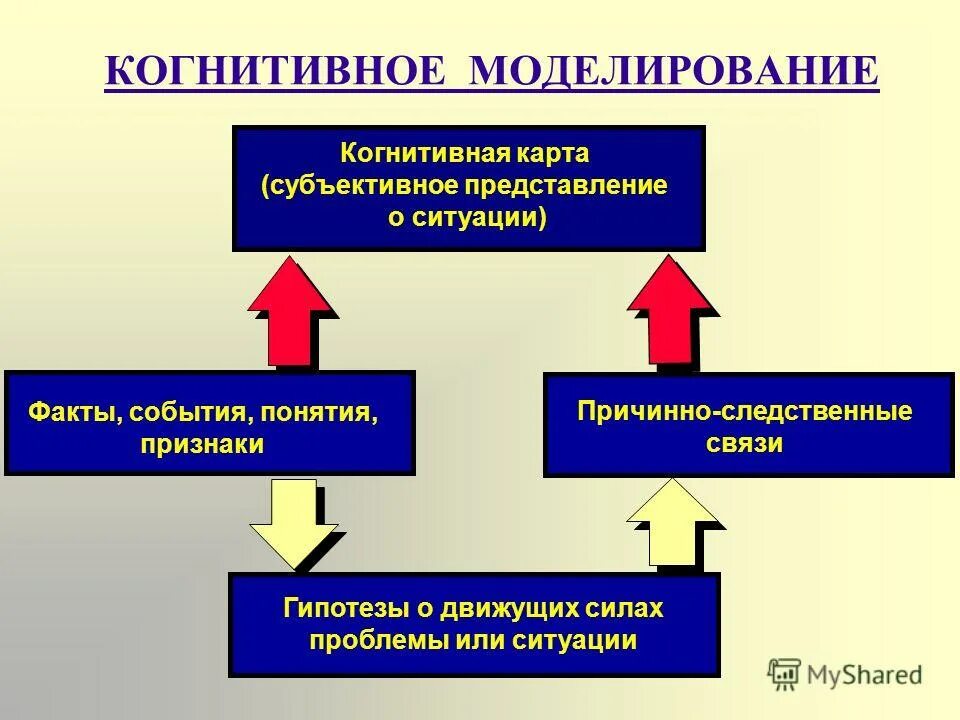 КОГНИТИВНОЕ МОДЕЛИРОВАНИЕ

Когнитивная карта (субъективное представление о ситуации)

Факты, события, понятия, признаки

Причинно-следственные связи

Гипотезы о движущих силах проблемы или ситуации

MyShared